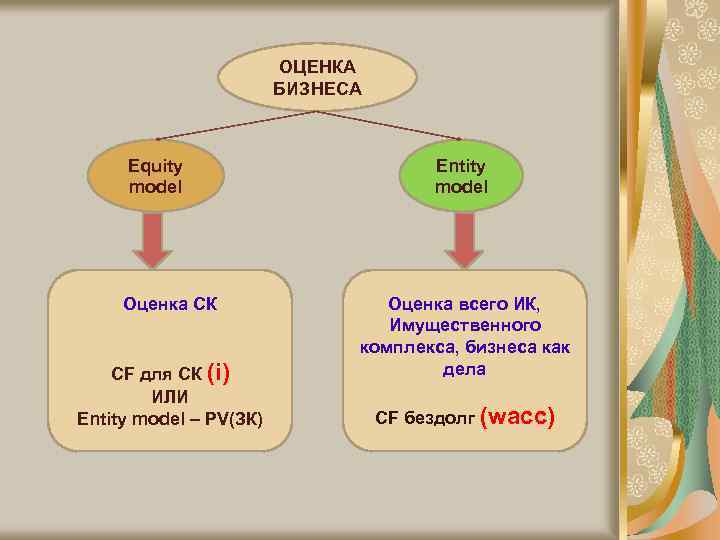 ОЦЕНКА БИЗНЕСА

Equity model

Entity model

Оценка СК

CF для СК (i)
ИЛИ
Entity model – PV(ЗК)

Оценка всего ИК, Имущественного комплекса, бизнеса как дела

CF бездолг (wacc)